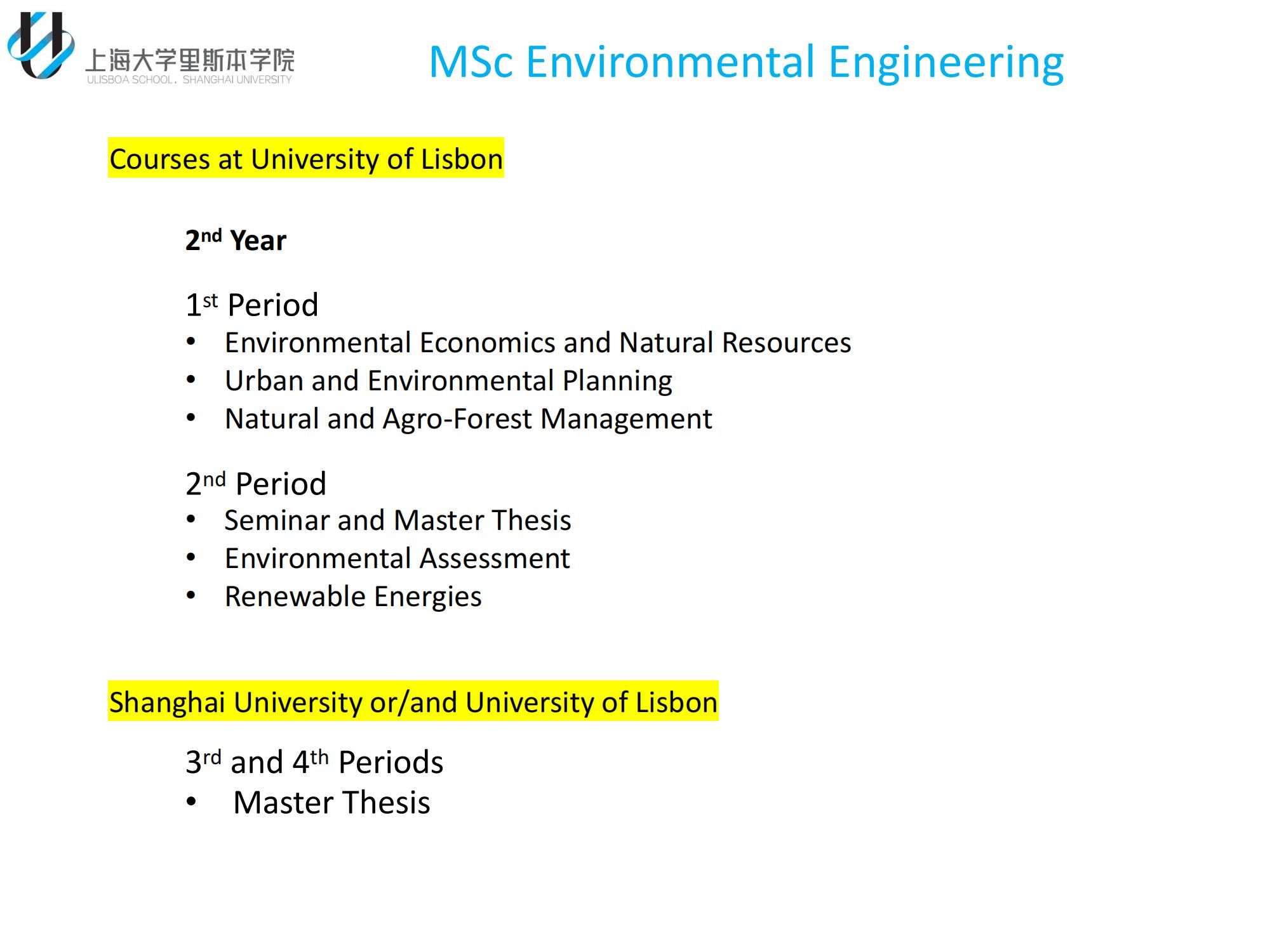 上海大学里斯本学院
ULISBOA SCHOOL, SHANGHAI UNIVERSITY

MSc Environmental Engineering

Courses at University of Lisbon

2nd Year

1st Period
• Environmental Economics and Natural Resources
• Urban and Environmental Planning
• Natural and Agro-Forest Management

2nd Period
• Seminar and Master Thesis
• Environmental Assessment
• Renewable Energies

Shanghai University or/and University of Lisbon

3rd and 4th Periods
• Master Thesis